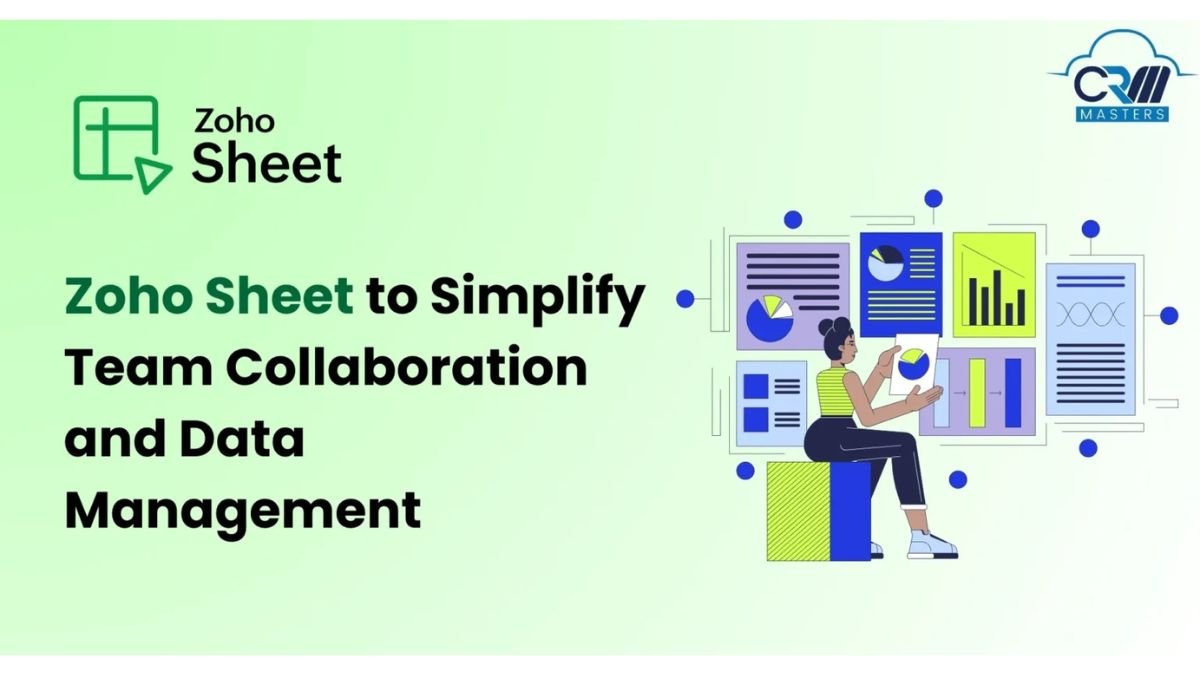 Zoho Sheet

CRM MASTERS

Zoho Sheet to Simplify Team Collaboration and Data Management